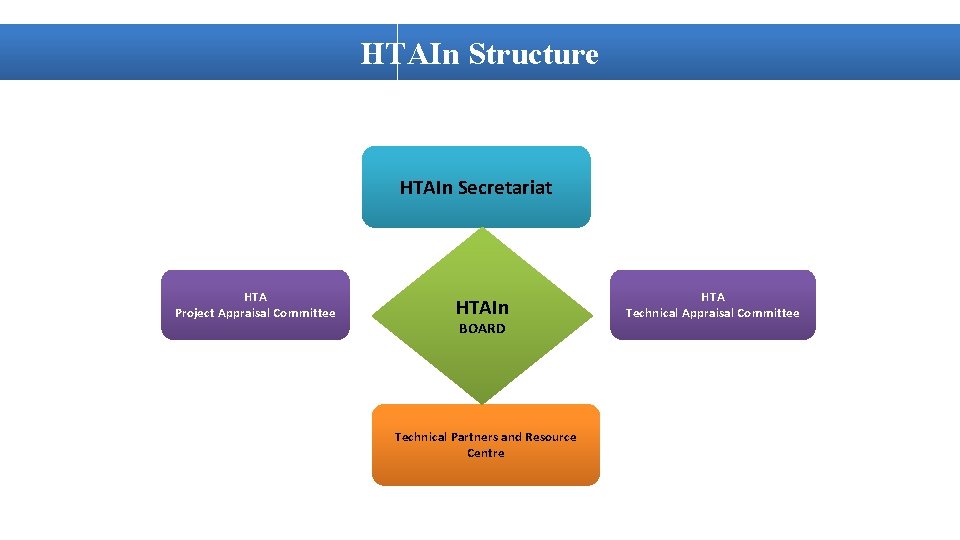 HTAIn Structure

HTAIn Secretariat

HTA
Project Appraisal Committee

HTAIn
BOARD

HTA
Technical Appraisal Committee

Technical Partners and Resource Centre